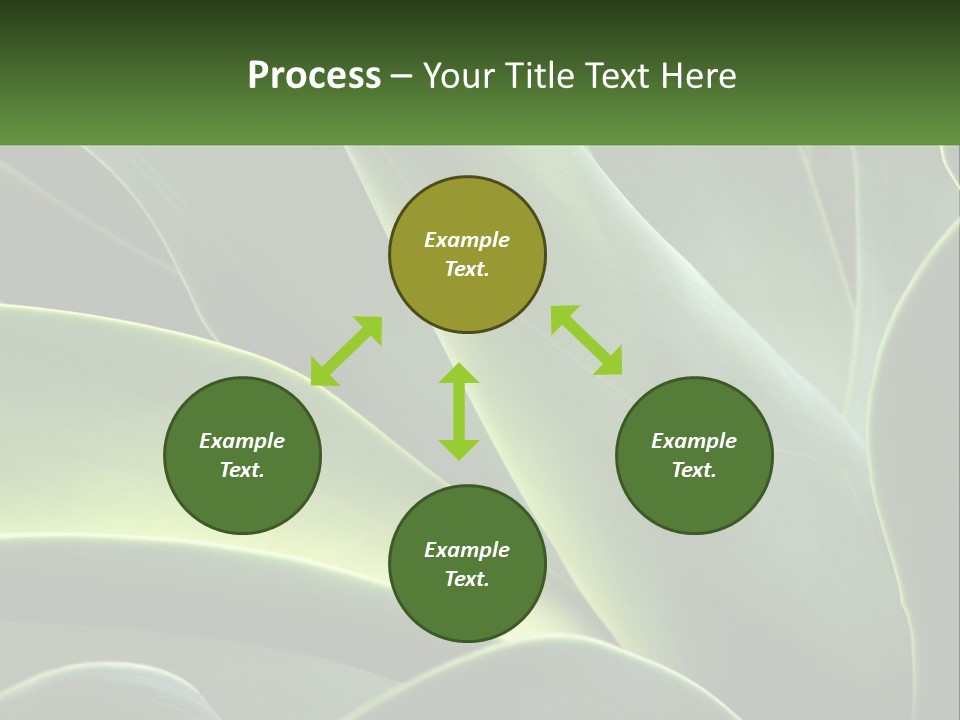 Process – Your Title Text Here

Example Text.

Example Text.

Example Text.

Example Text.